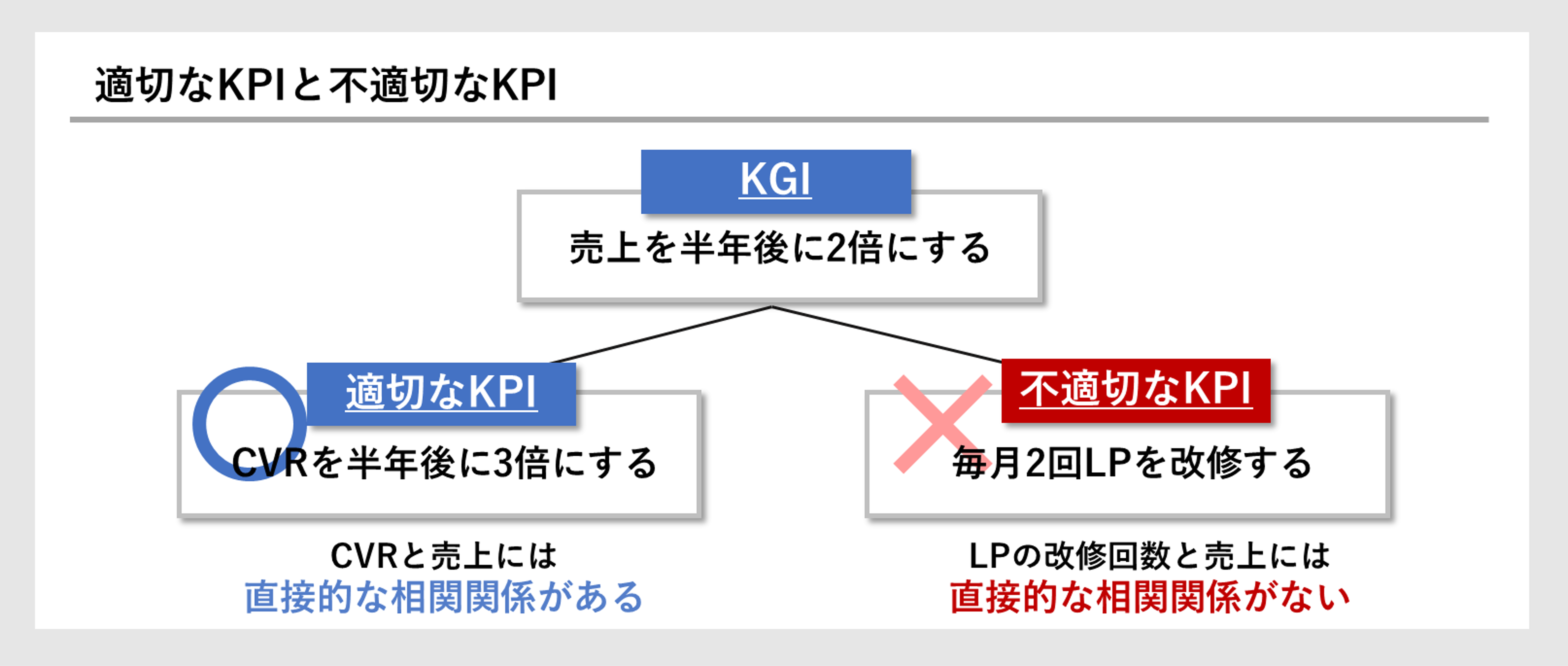 適切なKPIと不適切なKPI

KGI

売上を半年後に2倍にする

適切なKPI

CVRを半年後に3倍にする

CVRと売上には
直接的な相関関係がある

不適切なKPI

毎月2回LPを改修する

LPの改修回数と売上には
直接的な相関関係がない